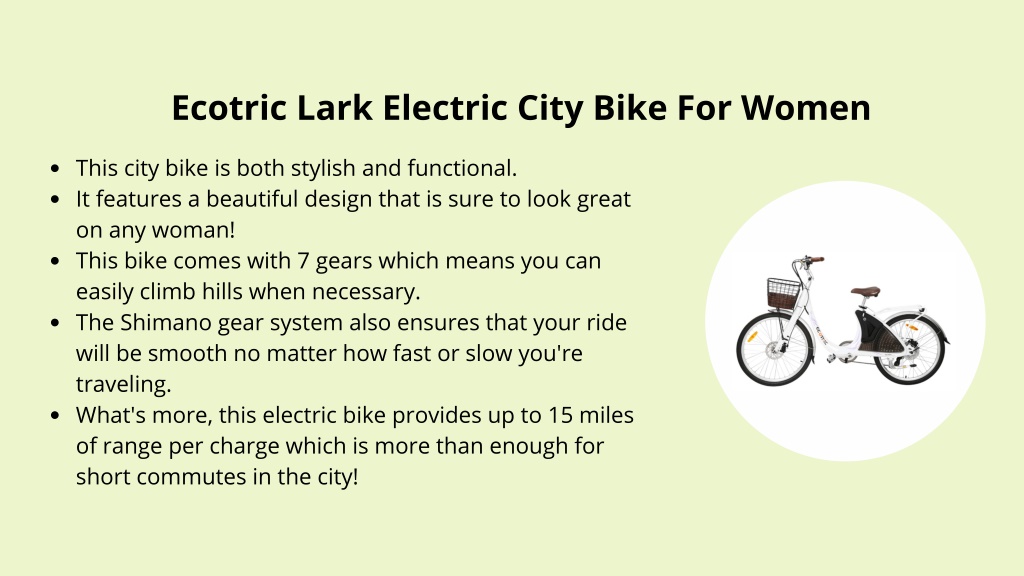 Ecotric Lark Electric City Bike For Women

- This city bike is both stylish and functional.
- It features a beautiful design that is sure to look great on any woman!
- This bike comes with 7 gears which means you can easily climb hills when necessary.
- The Shimano gear system also ensures that your ride will be smooth no matter how fast or slow you're traveling.
- What's more, this electric bike provides up to 15 miles of range per charge which is more than enough for short commutes in the city!